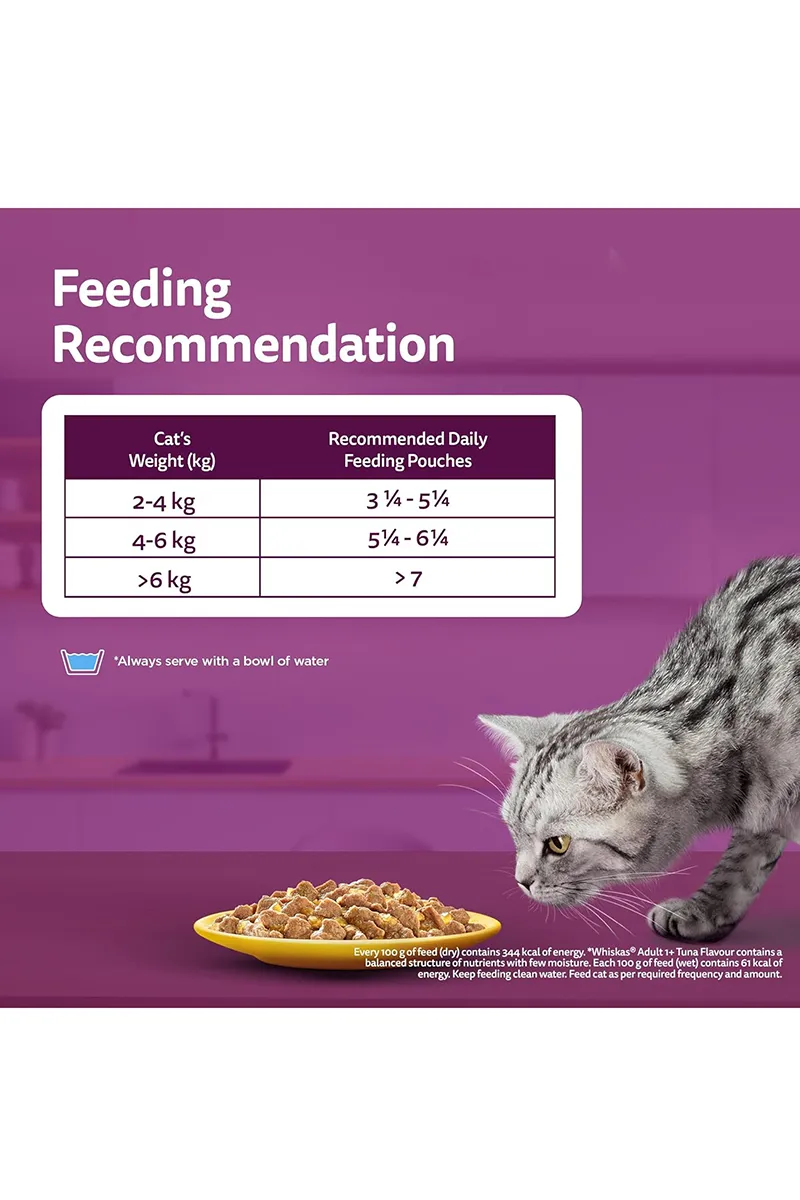 Feeding Recommendation

| Cat's Weight (kg) | Recommended Daily Feeding Pouches |
|---|---|
| 2-4 kg | 3 ¼ - 5¼ |
| 4-6 kg | 5¼ - 6¼ |
| >6 kg | > 7 |

*Always serve with a bowl of water

Every 100 g of feed (dry) contains 344 kcal of energy. *Whiskas® Adult 1+ Tuna Flavour contains a balanced structure of nutrients with few moisture. Each 100 g of feed (wet) contains 61 kcal of energy. Keep feeding clean water. Feed cat as per required frequency and amount.